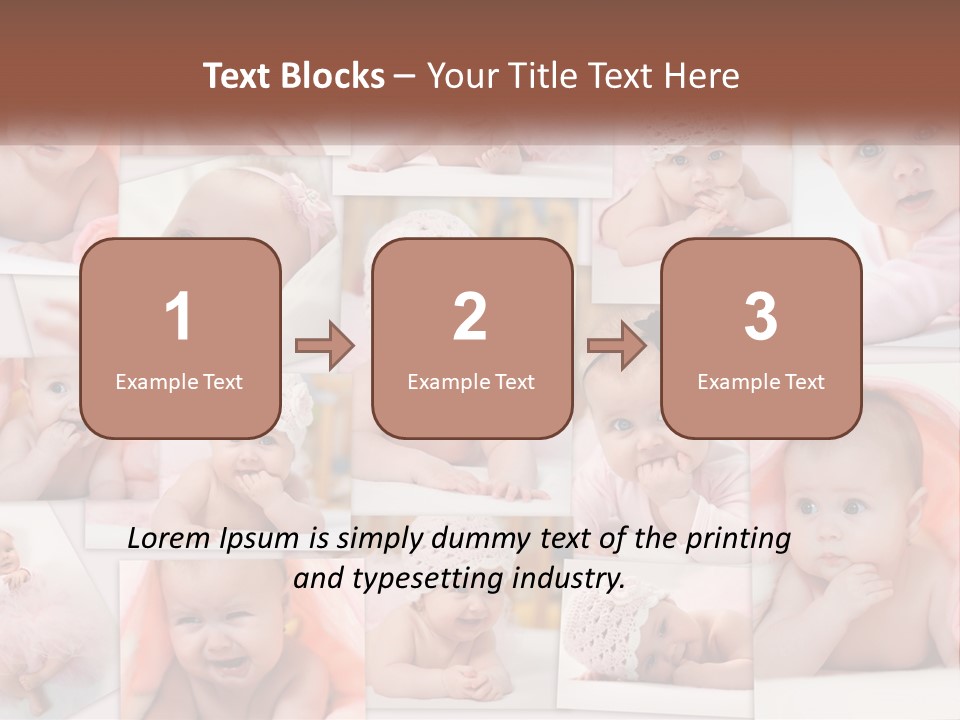 Text Blocks – Your Title Text Here

1
Example Text

2
Example Text

3
Example Text

Lorem Ipsum is simply dummy text of the printing and typesetting industry.